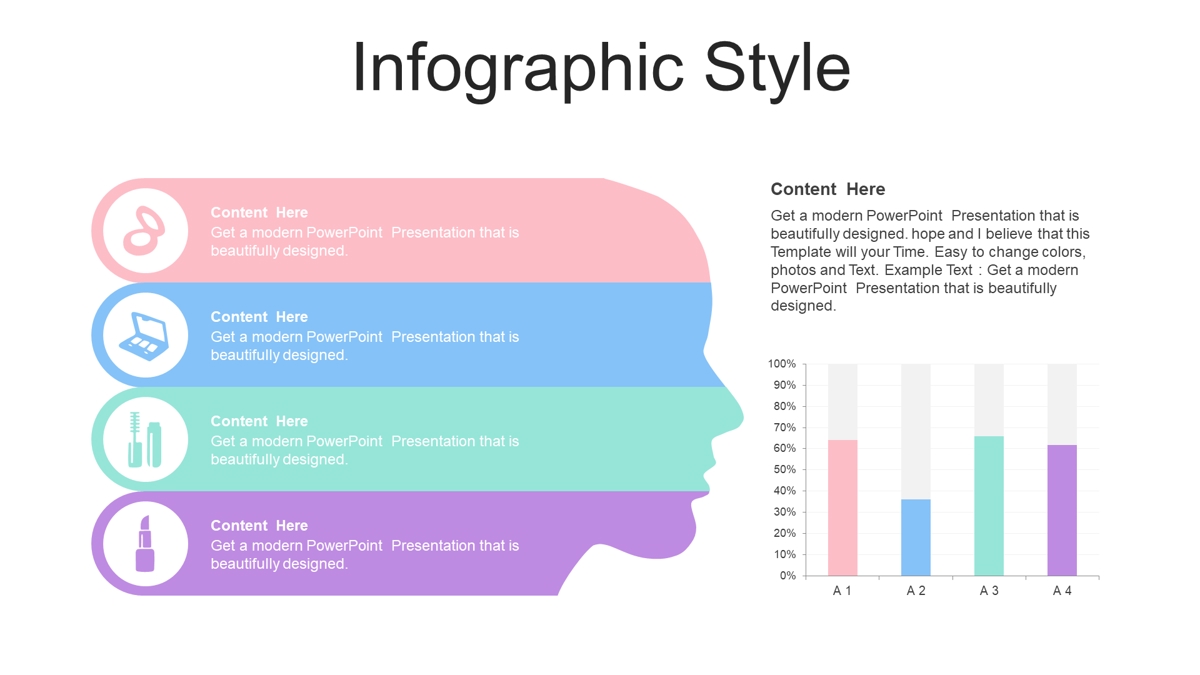 Infographic Style

Content Here
Get a modern PowerPoint Presentation that is beautifully designed.

Content Here
Get a modern PowerPoint Presentation that is beautifully designed.

Content Here
Get a modern PowerPoint Presentation that is beautifully designed.

Content Here
Get a modern PowerPoint Presentation that is beautifully designed.

Content Here
Get a modern PowerPoint Presentation that is beautifully designed. hope and I believe that this Template will your Time. Easy to change colors, photos and Text. Example Text : Get a modern PowerPoint Presentation that is beautifully designed.

100%
90%
80%
70%
60%
50%
40%
30%
20%
10%
0%
A 1
A 2
A 3
A 4